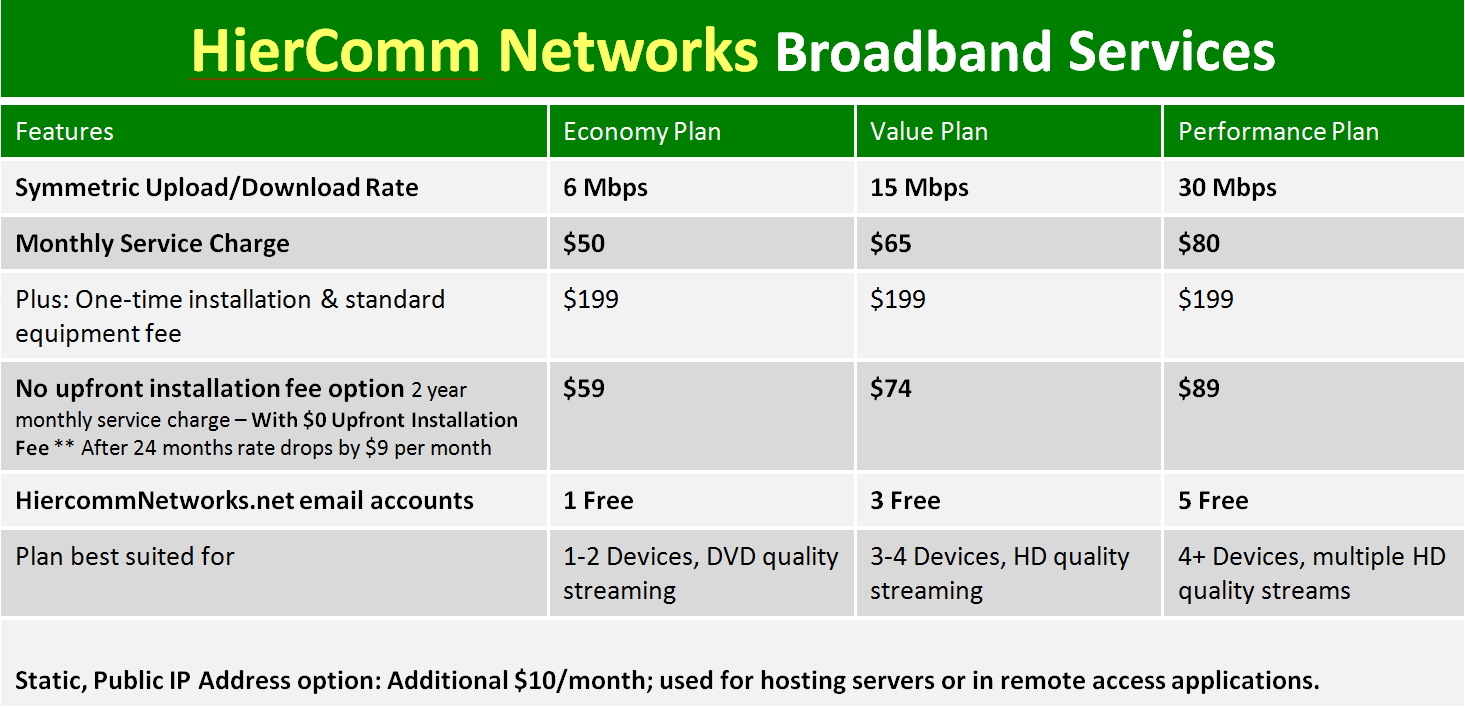 HierComm Networks Broadband Services

| Features | Economy Plan | Value Plan | Performance Plan |
|---|---|---|---|
| Symmetric Upload/Download Rate | 6 Mbps | 15 Mbps | 30 Mbps |
| Monthly Service Charge | \$50 | \$65 | \$80 |
| Plus: One-time installation & standard equipment fee | \$199 | \$199 | \$199 |
| No upfront installation fee option 2 year monthly service charge – With \$0 Upfront Installation Fee ** After 24 months rate drops by \$9 per month | \$59 | \$74 | \$89 |
| HiercommNetworks.net email accounts | 1 Free | 3 Free | 5 Free |
| Plan best suited for | 1-2 Devices, DVD quality streaming | 3-4 Devices, HD quality streaming | 4+ Devices, multiple HD quality streams |

Static, Public IP Address option: Additional \$10/month; used for hosting servers or in remote access applications.